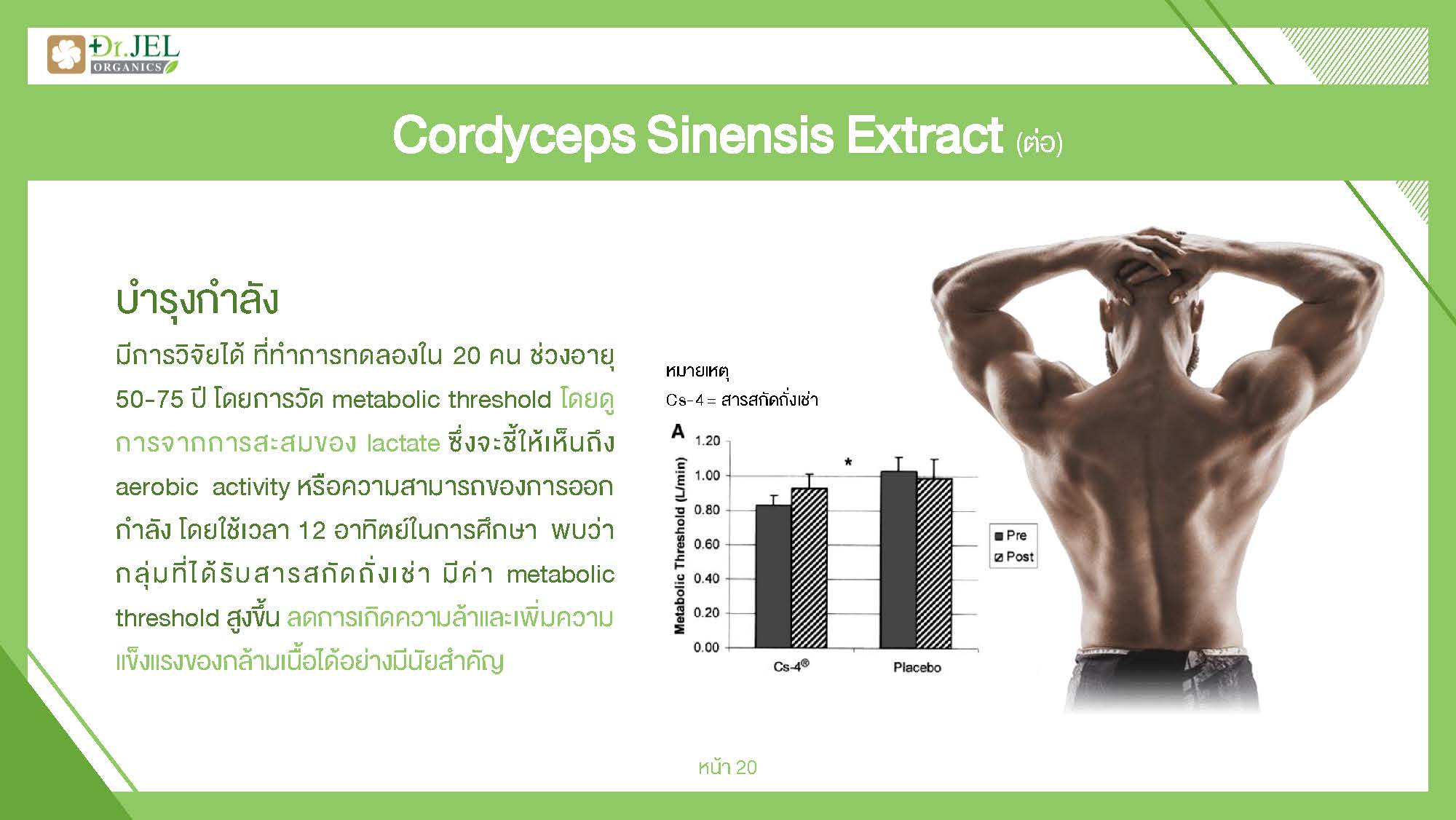 Dr.JEL ORGANICS

Cordyceps Sinensis Extract (ต่อ)

บำรุงกำลัง

มีการวิจัยได้ ที่ทำการทดลองใน 20 คน ช่วงอายุ 50-75 ปี โดยการวัด metabolic threshold โดยดูการจากการสะสมของ lactate ซึ่งจะชี้ให้เห็นถึง aerobic activity หรือความสามารถของการออกกำลัง โดยใช้เวลา 12 อาทิตย์ในการศึกษา พบว่า กลุ่มที่ได้รับสารสกัดถั่งเช่า มีค่า metabolic threshold สูงขึ้น ลดการเกิดความล้าและเพิ่มความแข็งแรงของกล้ามเนื้อได้อย่างมีนัยสำคัญ

หมายเหตุ
Cs-4 = สารสกัดถั่งเช่า

A
Metabolic Threshold (L/min)
1.20
1.00
0.80
0.60
0.40
0.20
0.00
*
Cs-4®
Placebo
Pre
Post

หน้า 20